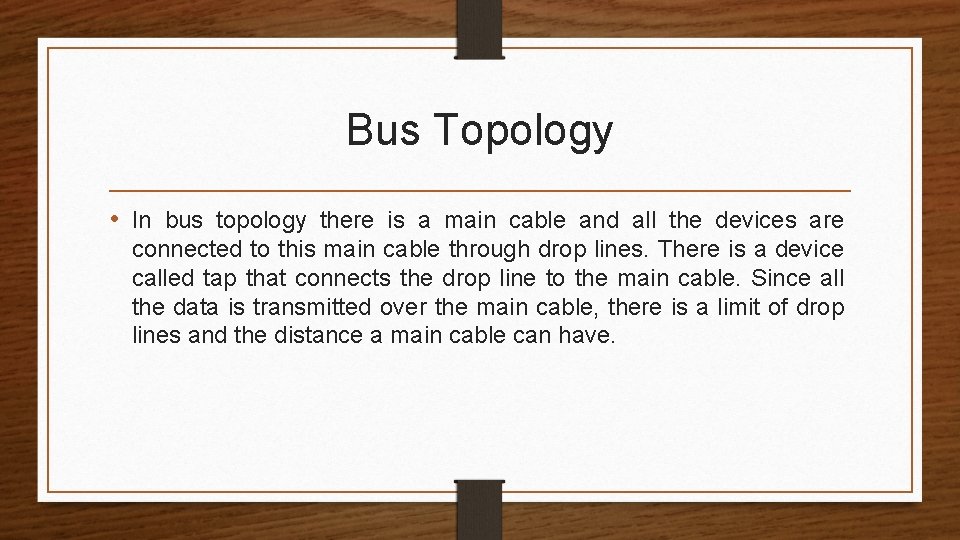 Bus Topology

• In bus topology there is a main cable and all the devices are connected to this main cable through drop lines. There is a device called tap that connects the drop line to the main cable. Since all the data is transmitted over the main cable, there is a limit of drop lines and the distance a main cable can have.